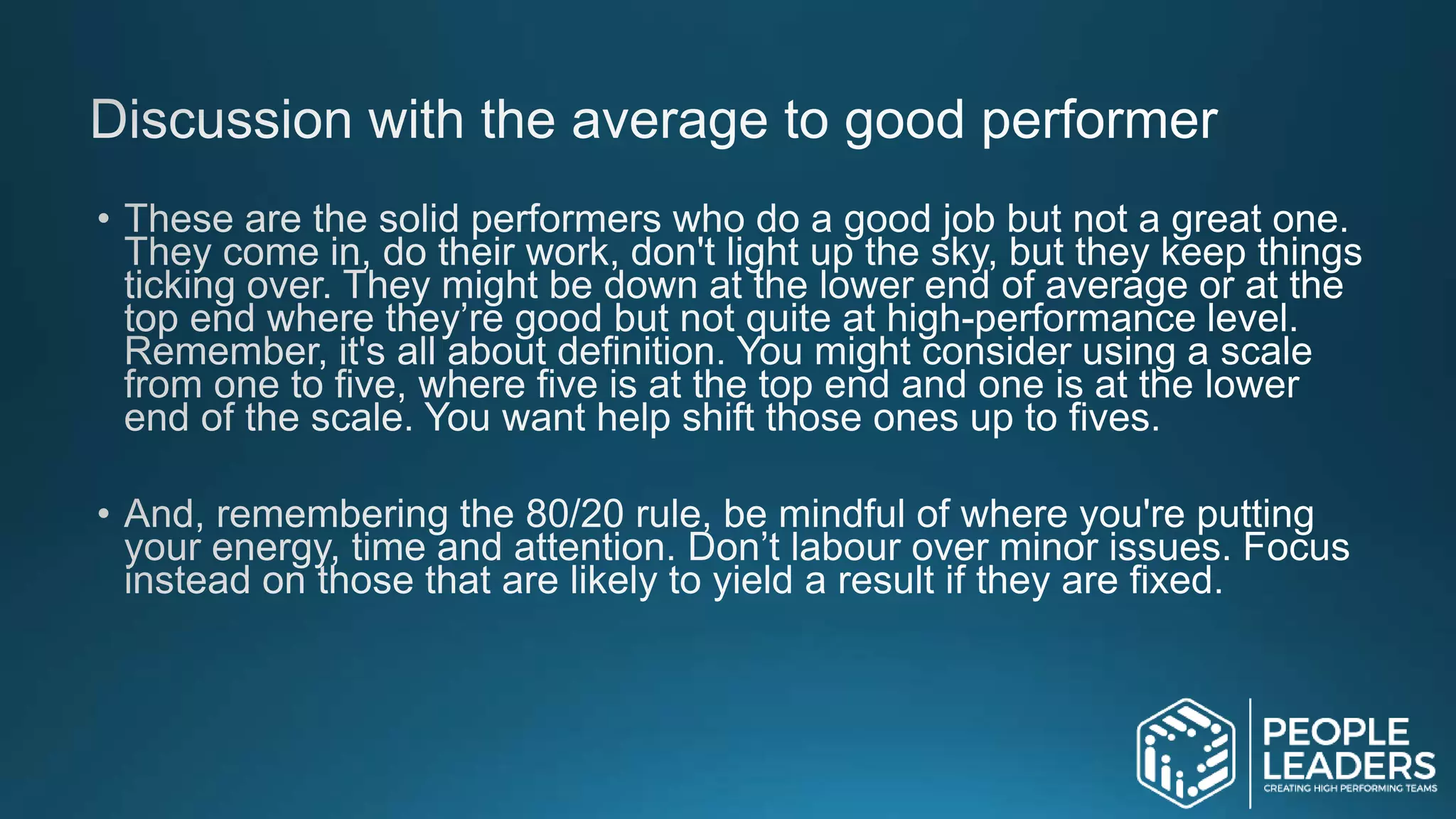 Discussion with the average to good performer

• These are the solid performers who do a good job but not a great one. They come in, do their work, don't light up the sky, but they keep things ticking over. They might be down at the lower end of average or at the top end where they're good but not quite at high-performance level. Remember, it's all about definition. You might consider using a scale from one to five, where five is at the top end and one is at the lower end of the scale. You want help shift those ones up to fives.

• And, remembering the 80/20 rule, be mindful of where you're putting your energy, time and attention. Don't labour over minor issues. Focus instead on those that are likely to yield a result if they are fixed.

PEOPLE LEADERS
CREATING HIGH PERFORMING TEAMS